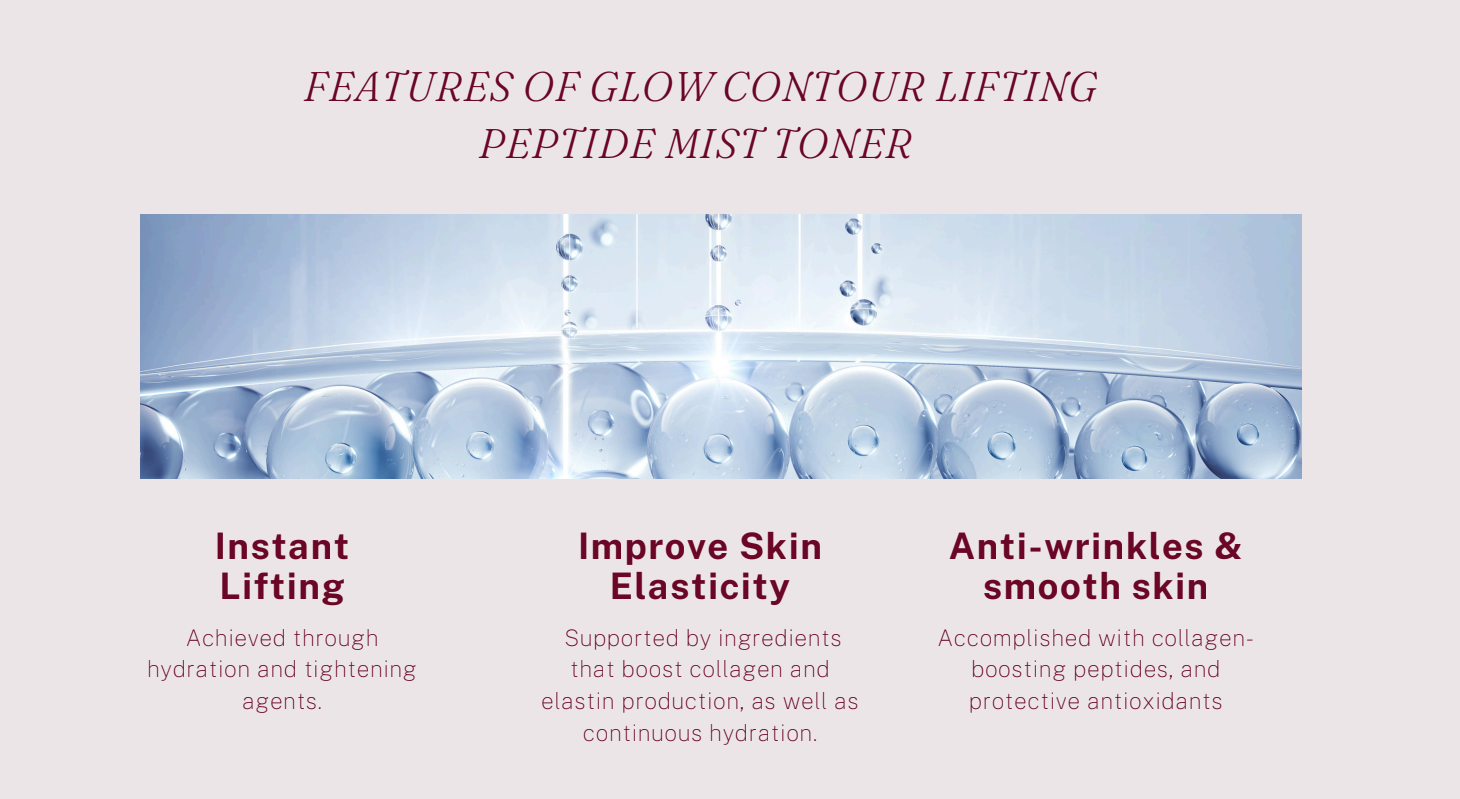 FEATURES OF GLOW CONTOUR LIFTING PEPTIDE MIST TONER

Instant Lifting

Achieved through hydration and tightening agents.

Improve Skin Elasticity

Supported by ingredients that boost collagen and elastin production, as well as continuous hydration.

Anti-wrinkles & smooth skin

Accomplished with collagen-boosting peptides, and protective antioxidants